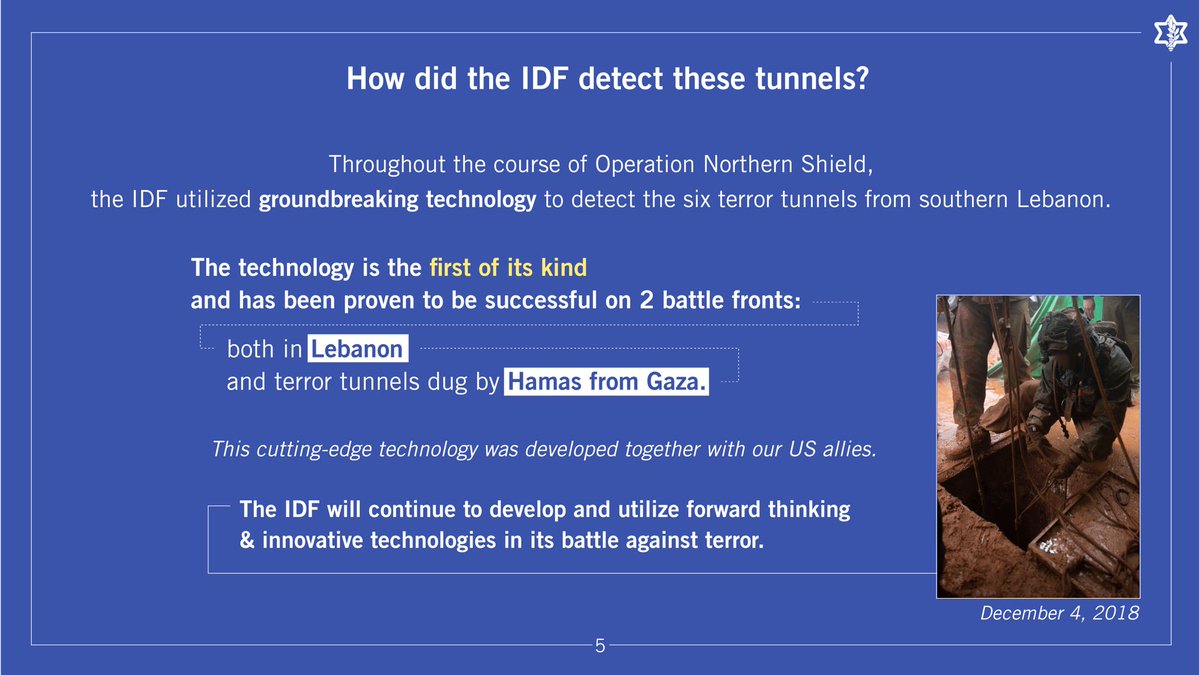 How did the IDF detect these tunnels?

Throughout the course of Operation Northern Shield, the IDF utilized groundbreaking technology to detect the six terror tunnels from southern Lebanon.

The technology is the first of its kind and has been proven to be successful on 2 battle fronts:

both in Lebanon
and terror tunnels dug by Hamas from Gaza.

This cutting-edge technology was developed together with our US allies.

The IDF will continue to develop and utilize forward thinking & innovative technologies in its battle against terror.

December 4, 2018

5